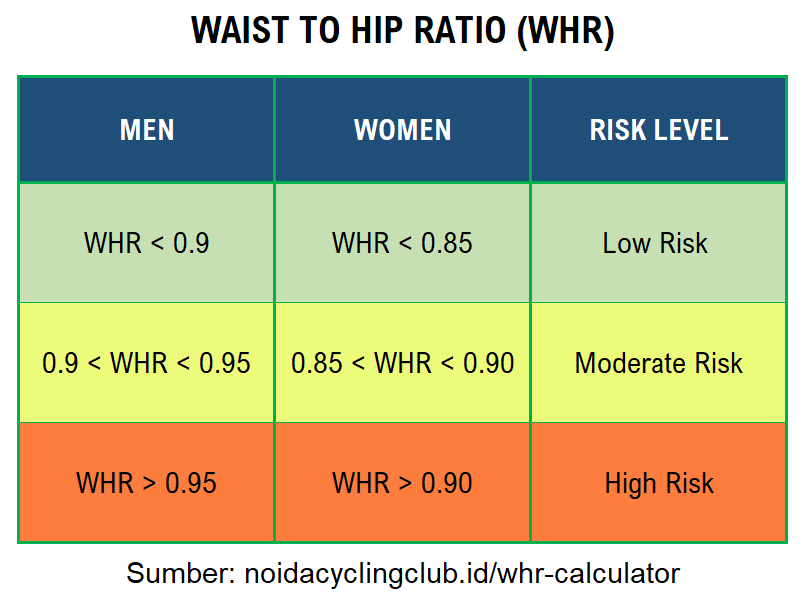 WAIST TO HIP RATIO (WHR)

| MEN | WOMEN | RISK LEVEL |
|---|---|---|
| WHR < 0.9 | WHR < 0.85 | Low Risk |
| 0.9 < WHR < 0.95 | 0.85 < WHR < 0.90 | Moderate Risk |
| WHR > 0.95 | WHR > 0.90 | High Risk |

Sumber: noidacyclingclub.id/whr-calculator